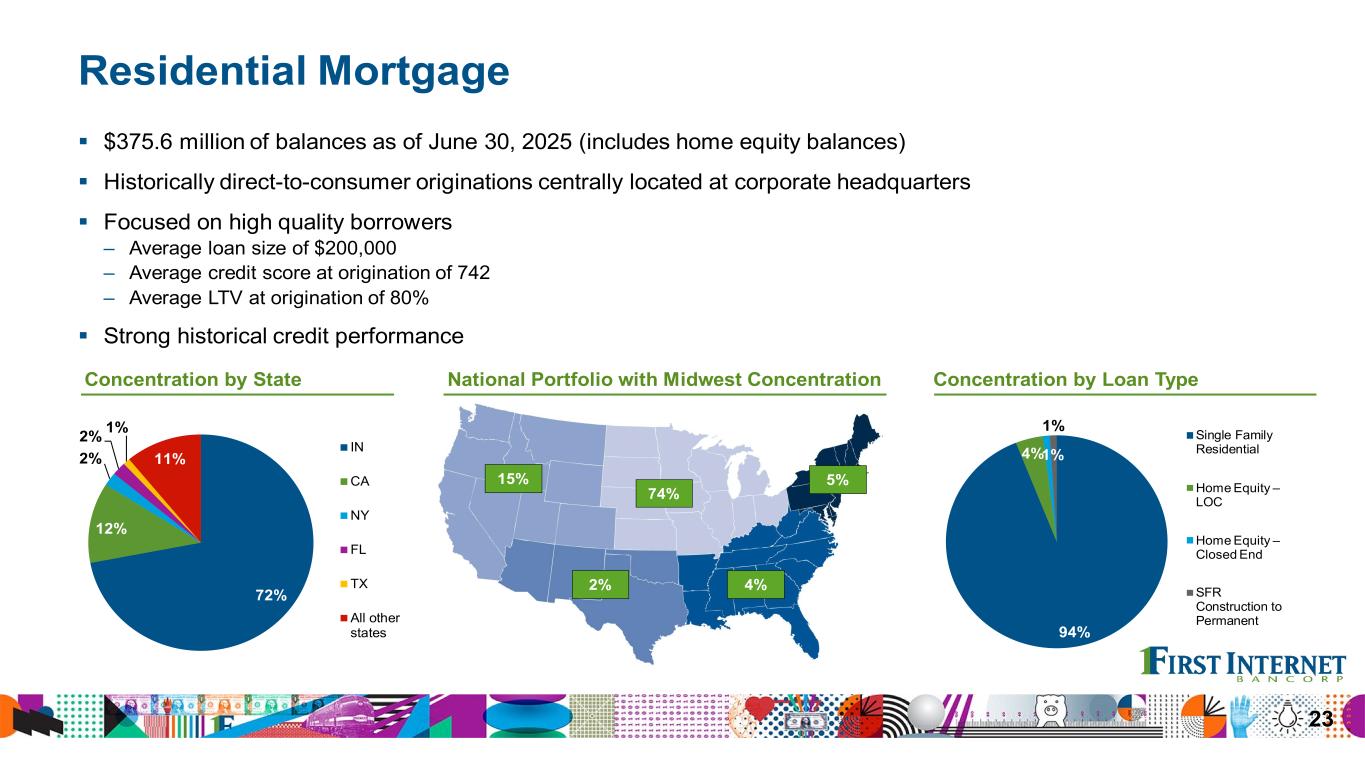 Residential Mortgage

▪ $375.6 million of balances as of June 30, 2025 (includes home equity balances)

▪ Historically direct-to-consumer originations centrally located at corporate headquarters

▪ Focused on high quality borrowers
– Average loan size of $200,000
– Average credit score at origination of 742
– Average LTV at origination of 80%

▪ Strong historical credit performance

Concentration by State

2%
1%
2%
11%
12%
72%

IN
CA
NY
FL
TX
All other states

National Portfolio with Midwest Concentration

15%
74%
5%
2%
4%

Concentration by Loan Type

1%
4%
1%
94%

Single Family Residential
Home Equity – LOC
Home Equity – Closed End
SFR Construction to Permanent

FIRST INTERNET BANCORP

23